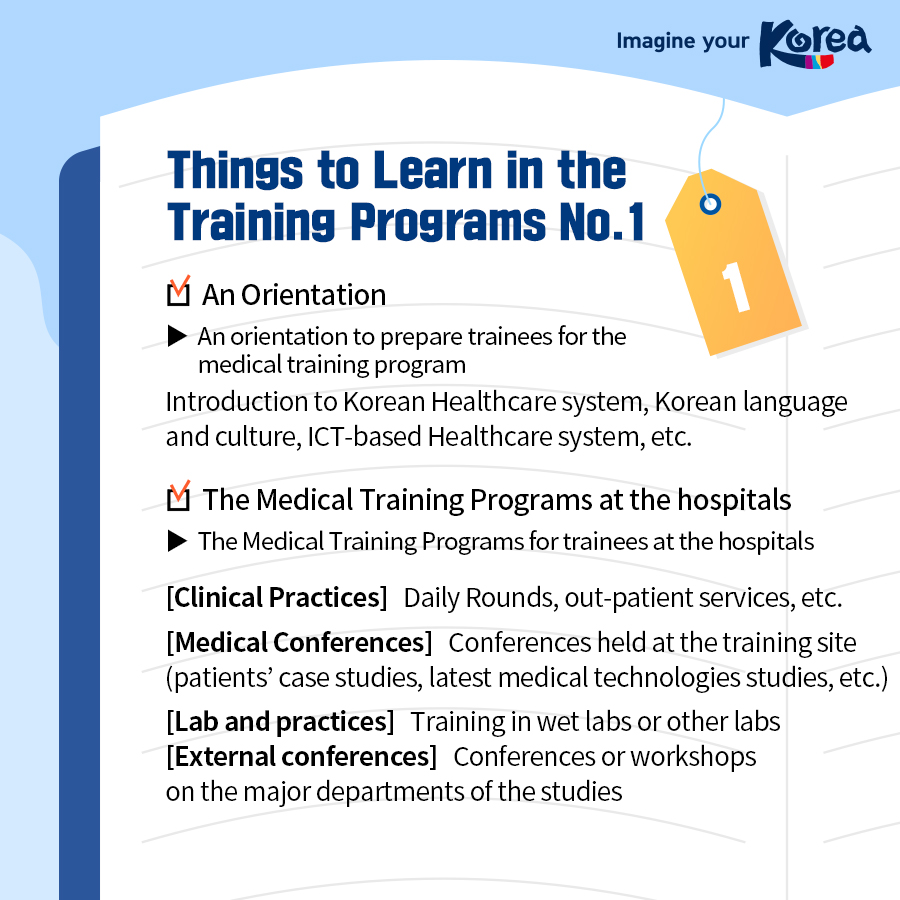 Imagine your Korea

Things to Learn in the Training Programs No.1

1

An Orientation

▶ An orientation to prepare trainees for the medical training program

Introduction to Korean Healthcare system, Korean language and culture, ICT-based Healthcare system, etc.

The Medical Training Programs at the hospitals

▶ The Medical Training Programs for trainees at the hospitals

[Clinical Practices] Daily Rounds, out-patient services, etc.

[Medical Conferences] Conferences held at the training site (patients' case studies, latest medical technologies studies, etc.)

[Lab and practices] Training in wet labs or other labs
[External conferences] Conferences or workshops on the major departments of the studies